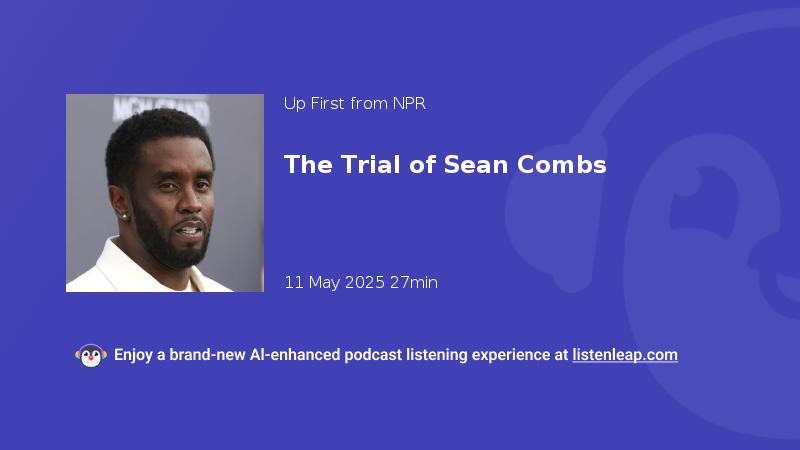 MGM GRAND

Up First from NPR

The Trial of Sean Combs

11 May 2025 27min

Enjoy a brand-new AI-enhanced podcast listening experience at listenleap.com